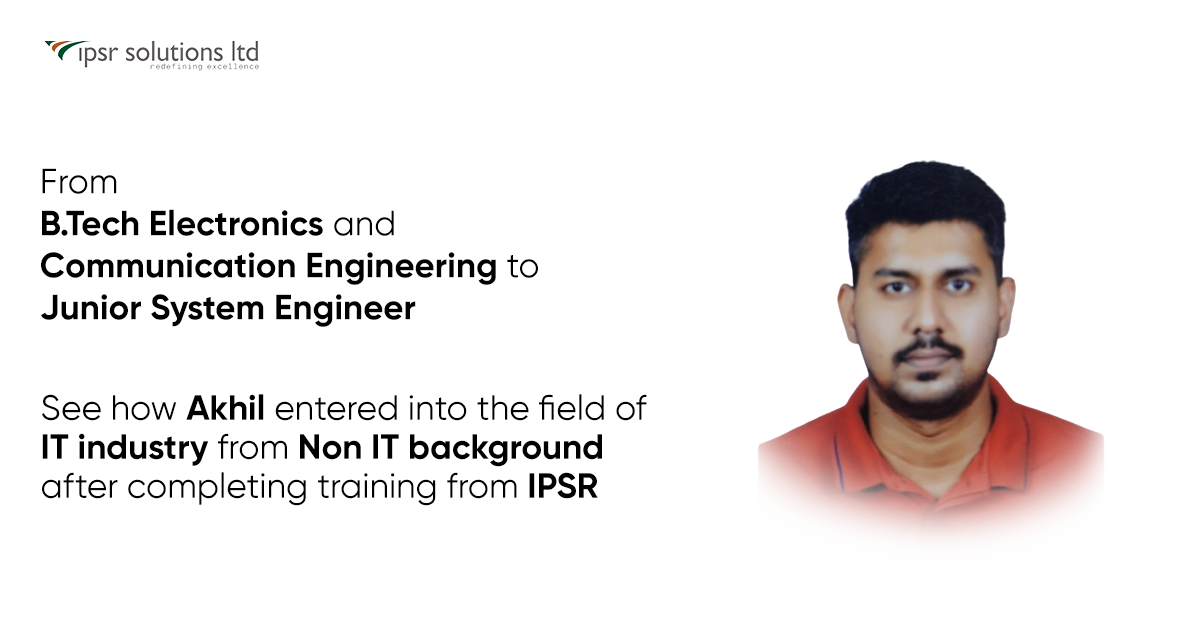 ipsr solutions ltd
redefining excellence

From
B.Tech Electronics and Communication Engineering to Junior System Engineer

See how Akhil entered into the field of IT industry from Non IT background after completing training from IPSR